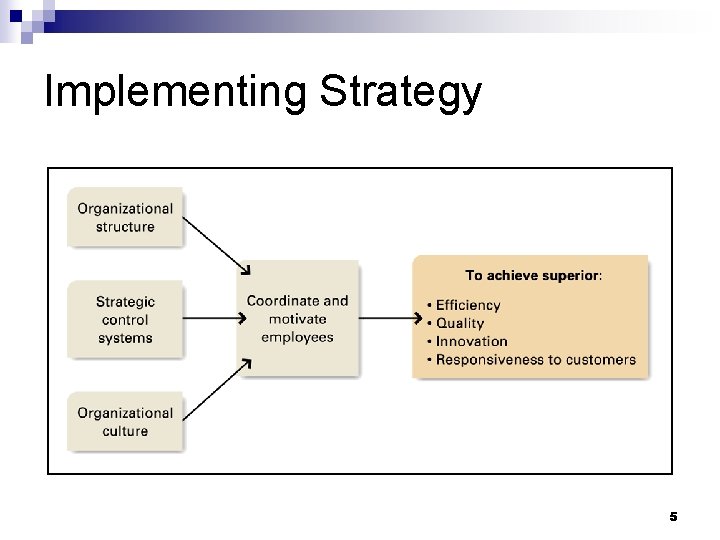 Implementing Strategy

Organizational structure

Strategic control systems

Organizational culture

Coordinate and motivate employees

To achieve superior:

• Efficiency
• Quality
• Innovation
• Responsiveness to customers

5